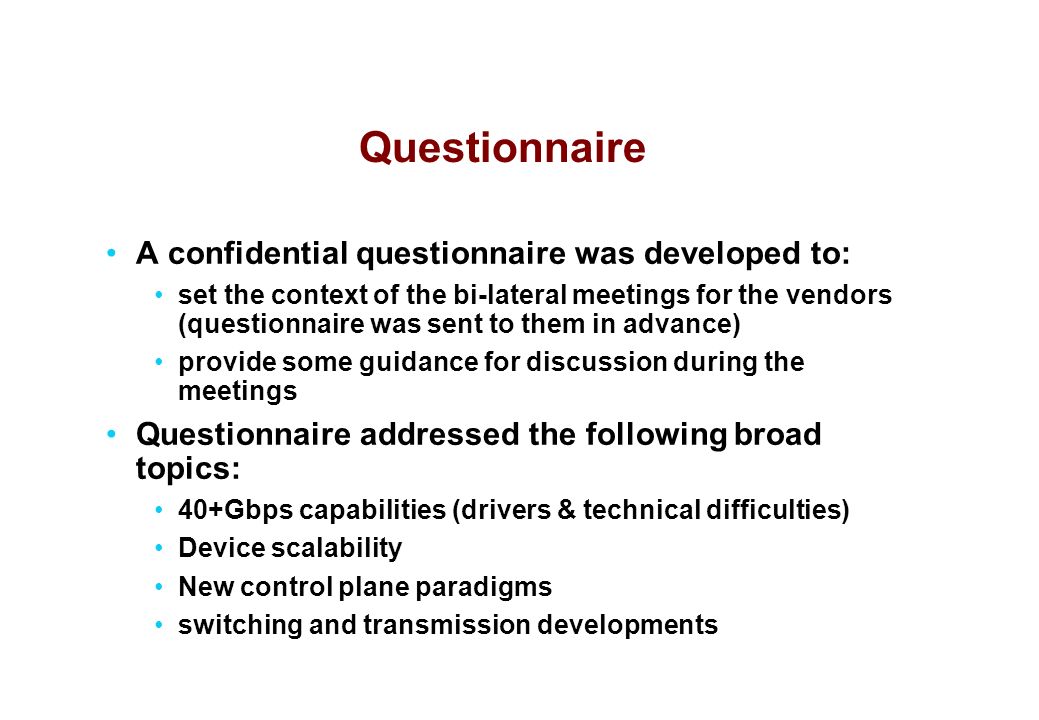 Questionnaire

• A confidential questionnaire was developed to:

• set the context of the bi-lateral meetings for the vendors (questionnaire was sent to them in advance)

• provide some guidance for discussion during the meetings

• Questionnaire addressed the following broad topics:

• 40+Gbps capabilities (drivers & technical difficulties)

• Device scalability

• New control plane paradigms

• switching and transmission developments